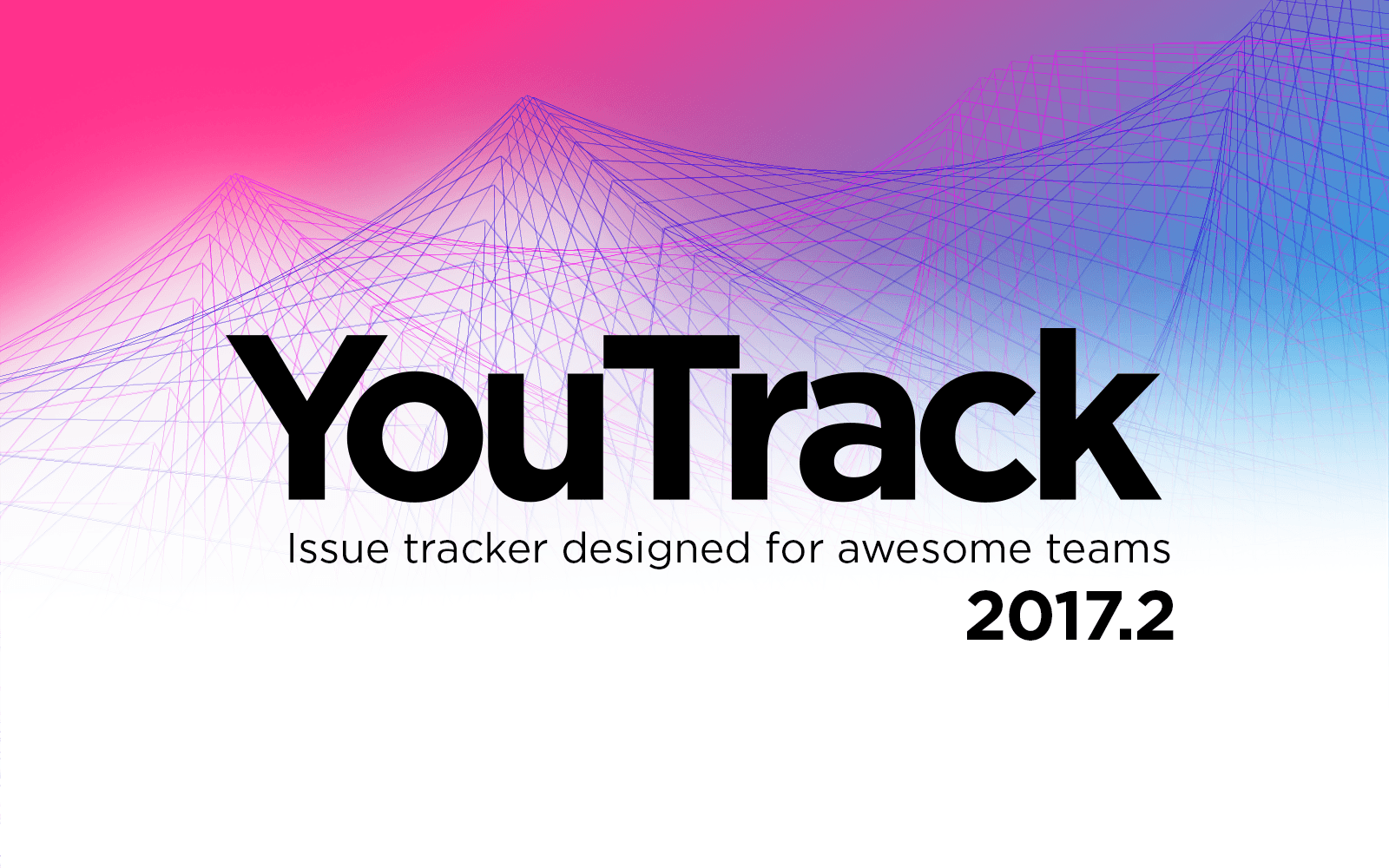 YouTrack
Issue tracker designed for awesome teams
2017.2